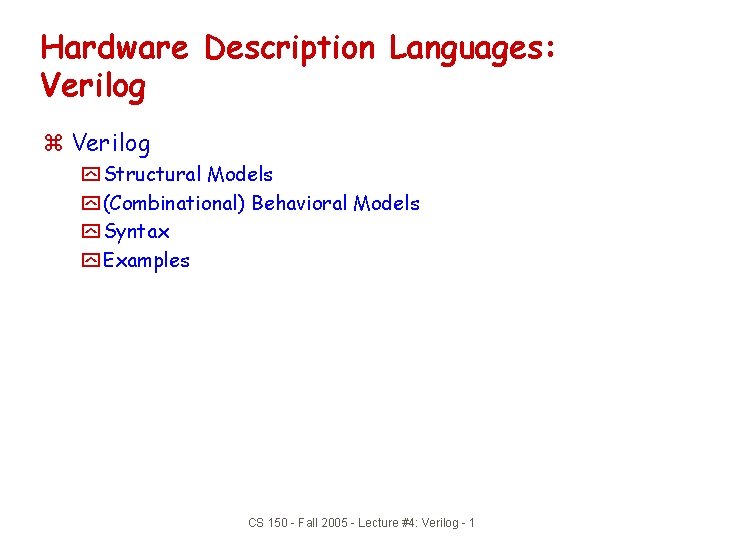 Hardware Description Languages: Verilog

⌘ Verilog
Structural Models
(Combinational) Behavioral Models
Syntax
Examples

CS 150 - Fall 2005 - Lecture #4: Verilog - 1